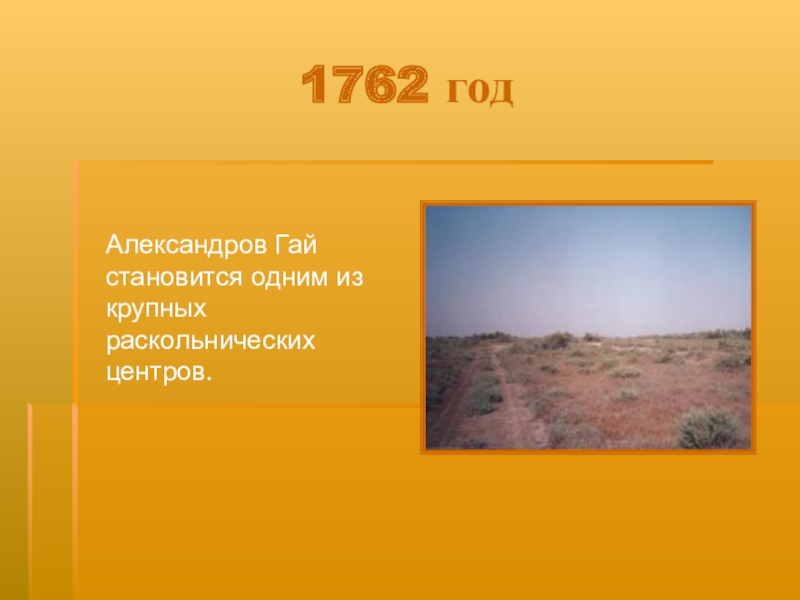 1762 год

Александров Гай становится одним из крупных раскольнических центров.